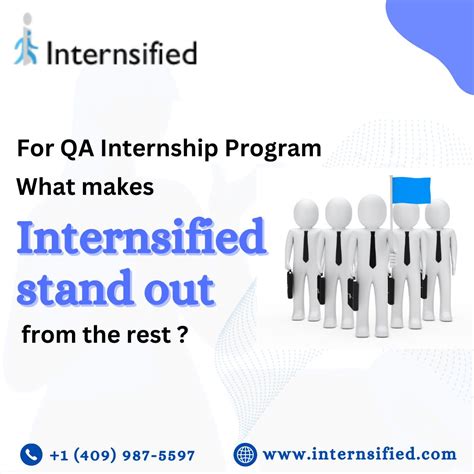 Internsified

For QA Internship Program
What makes
Internsified
stand out
from the rest ?

+1 (409) 987-5597
www.internsified.com